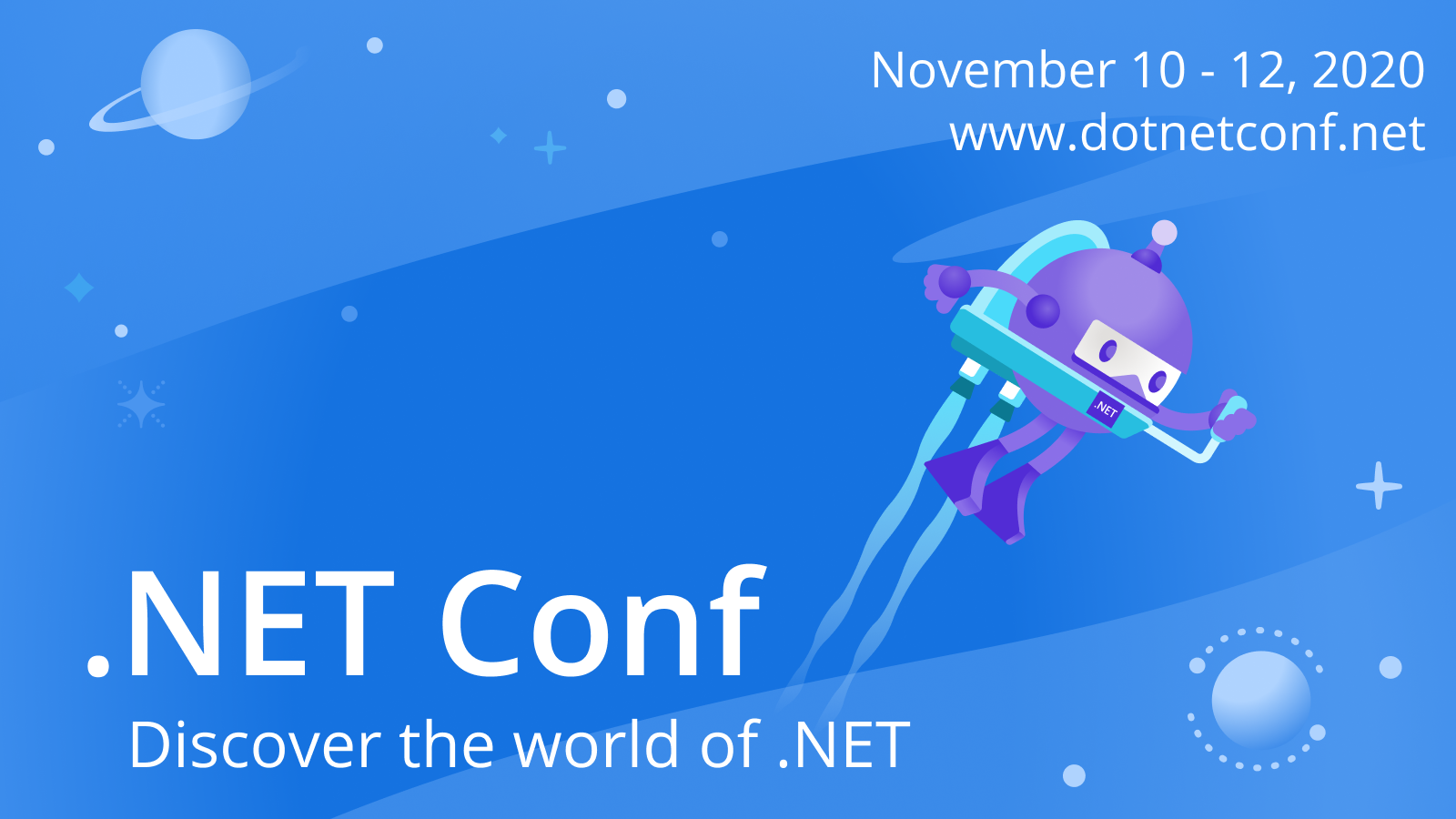 November 10 - 12, 2020
www.dotnetconf.net

.NET

.NET Conf
Discover the world of .NET